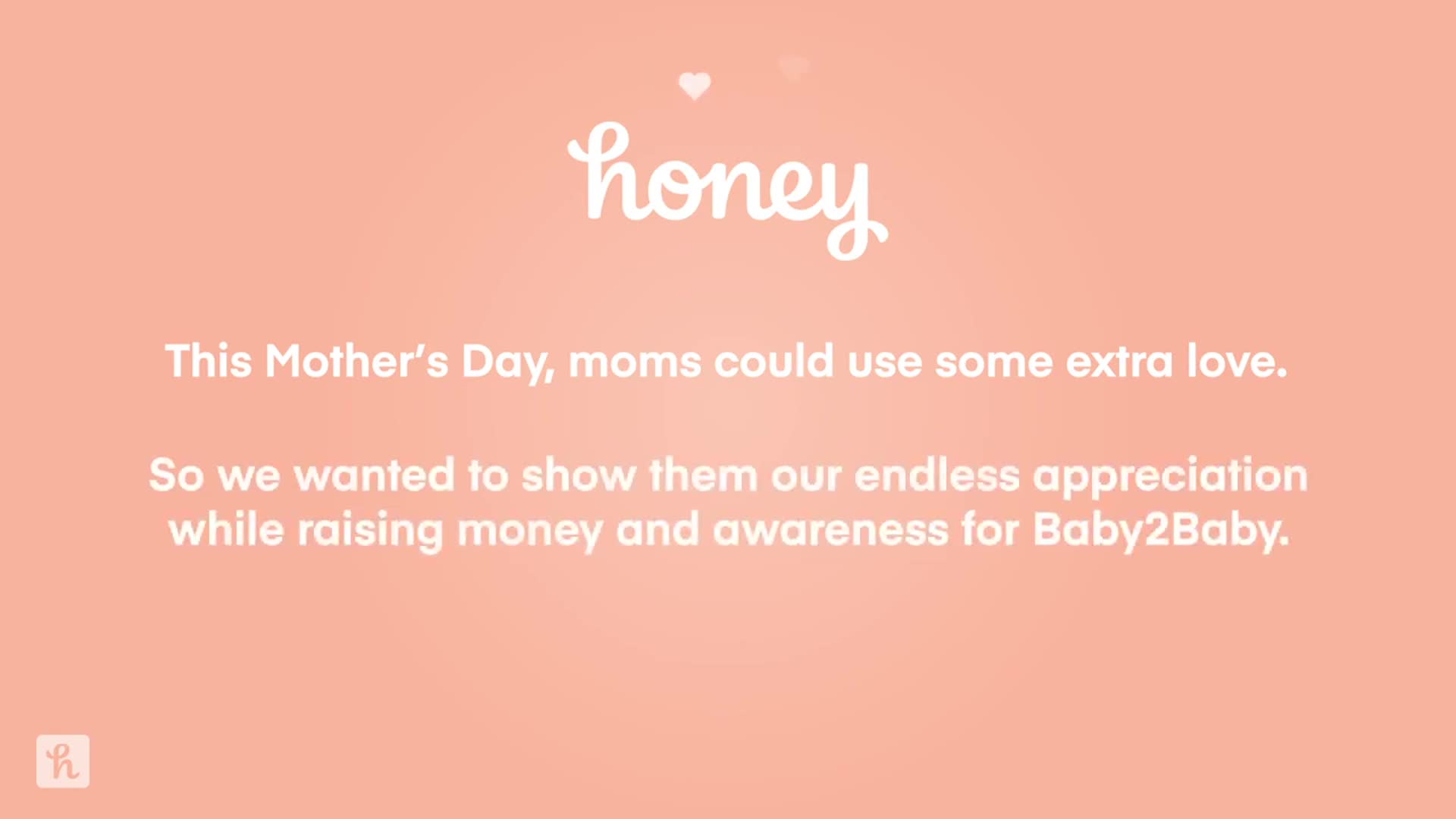 honey

This Mother's Day, moms could use some extra love.

So we wanted to show them our endless appreciation while raising money and awareness for Baby2Baby.

h